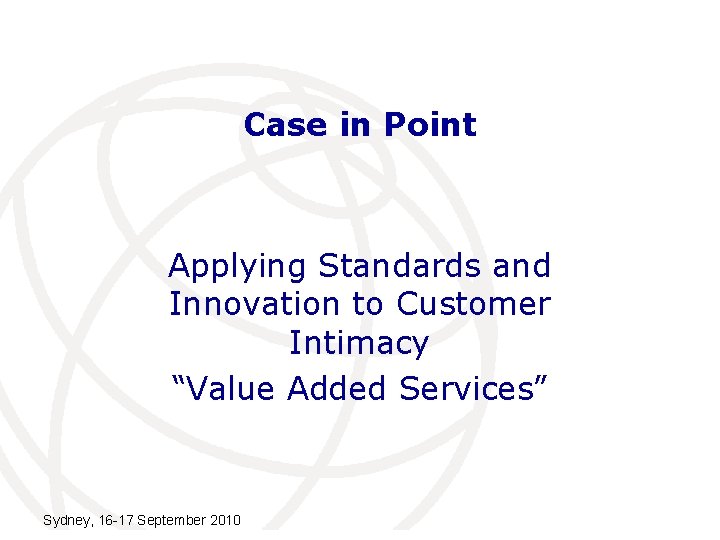 Case in Point

Applying Standards and Innovation to Customer Intimacy
“Value Added Services”

Sydney, 16-17 September 2010